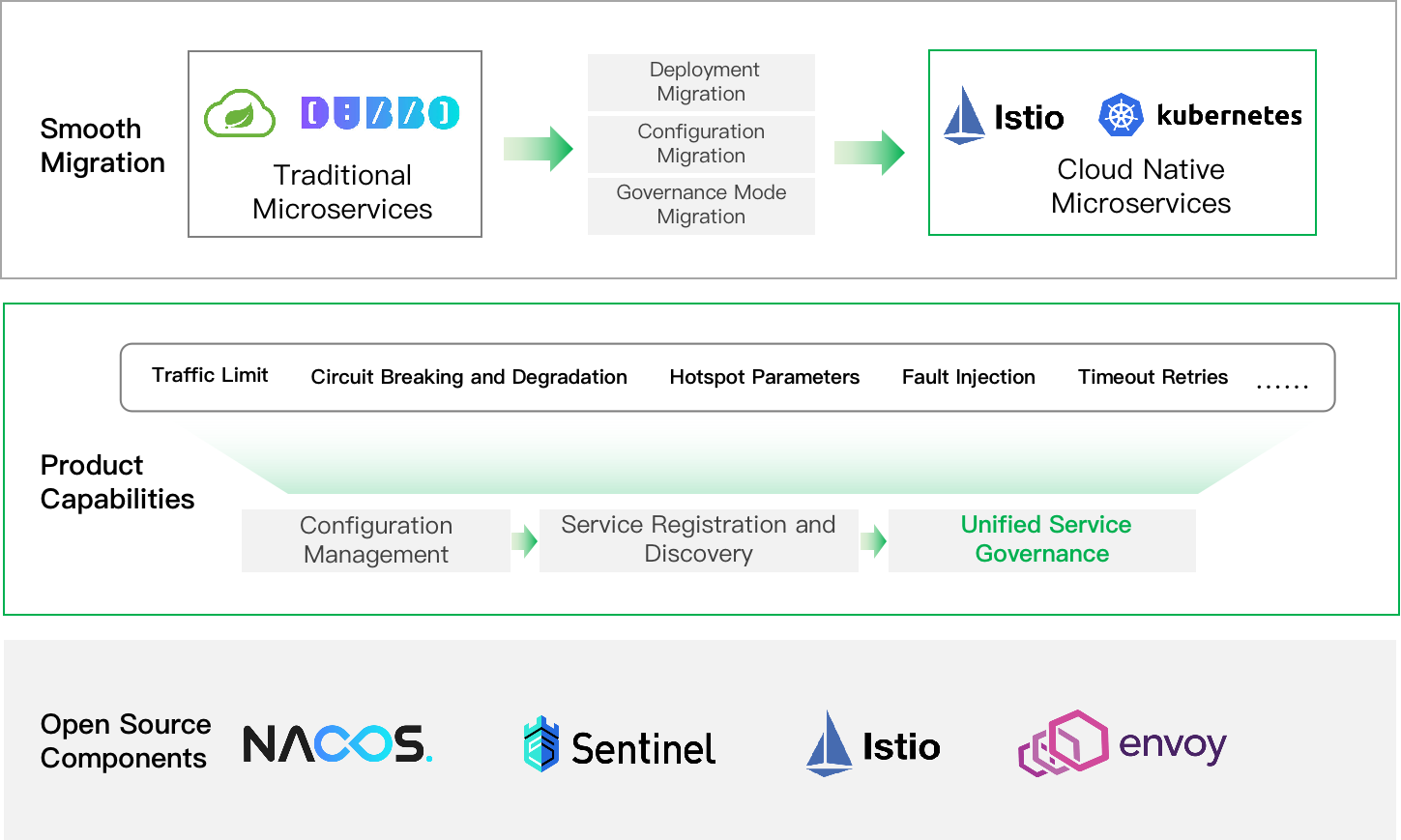 Smooth Migration

DUBBO

Traditional Microservices

Deployment Migration

Configuration Migration

Governance Mode Migration

Istio kubernetes

Cloud Native Microservices

Traffic Limit Circuit Breaking and Degradation Hotspot Parameters Fault Injection Timeout Retries ......

Product Capabilities

Configuration Management

Service Registration and Discovery

Unified Service Governance

Open Source Components

NACOS.

Sentinel

Istio

envoy